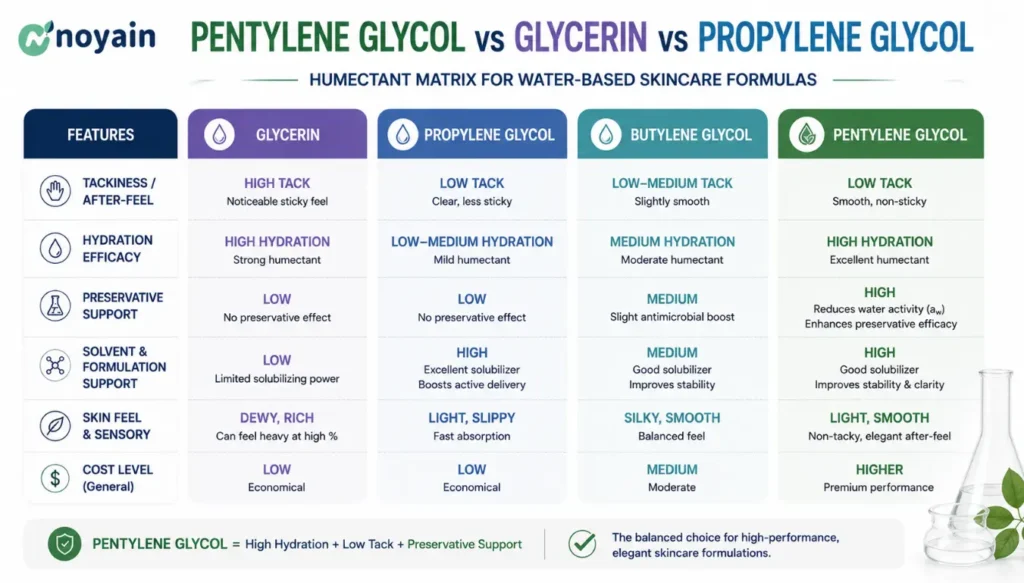 noyain

PENTYLENE GLYCOL vs GLYCERIN vs PROPYLENE GLYCOL

HUMECTANT MATRIX FOR WATER-BASED SKINCARE FORMULAS

| FEATURES | GLYCERIN | PROPYLENE GLYCOL | BUTYLENE GLYCOL | PENTYLENE GLYCOL |
|---|---|---|---|---|
| TACKINESS / AFTER-FEEL | HIGH TACK Noticeable sticky feel | LOW TACK Clear, less sticky | LOW–MEDIUM TACK Slightly smooth | LOW TACK Smooth, non-sticky |
| HYDRATION EFFICACY | HIGH HYDRATION Strong humectant | LOW–MEDIUM HYDRATION Mild humectant | MEDIUM HYDRATION Moderate humectant | HIGH HYDRATION Excellent humectant |
| PRESERVATIVE SUPPORT | LOW No preservative effect | LOW No preservative effect | MEDIUM Slight antimicrobial boost | HIGH Reduces water activity ($a_w$) Enhances preservative efficacy |
| SOLVENT & FORMULATION SUPPORT | LOW Limited solubilizing power | HIGH Excellent solubilizer Boosts active delivery | MEDIUM Good solubilizer Improves stability | HIGH Good solubilizer Improves stability & clarity |
| SKIN FEEL & SENSORY | DEWY, RICH Can feel heavy at high % | LIGHT, SLIPPY Fast absorption | SILKY, SMOOTH Balanced feel | LIGHT, SMOOTH Non-tacky, elegant after-feel |
| COST LEVEL (General) | LOW Economical | LOW Economical | MEDIUM Moderate | HIGHER Premium performance |

PENTYLENE GLYCOL = High Hydration + Low Tack + Preservative Support

The balanced choice for high-performance, elegant skincare formulations.